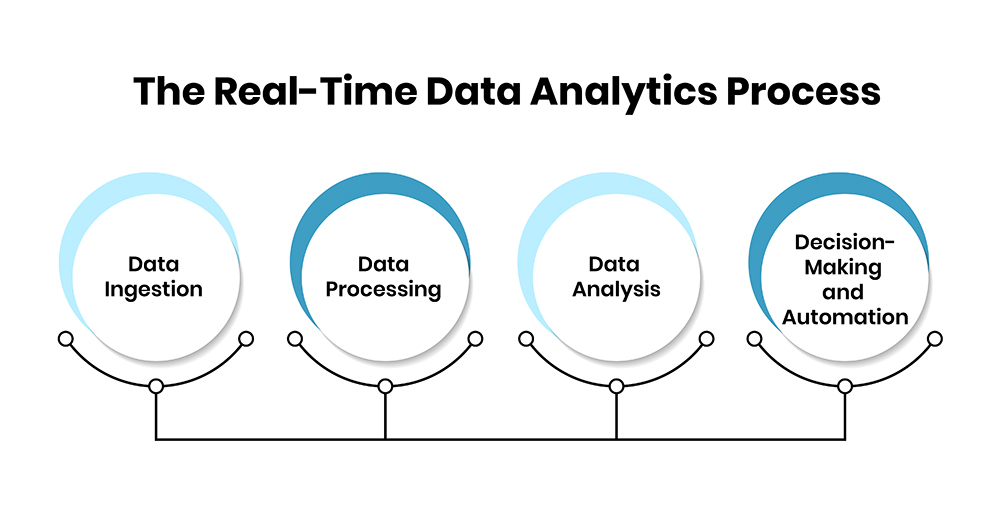 The Real-Time Data Analytics Process

Data Ingestion

Data Processing

Data Analysis

Decision-Making and Automation